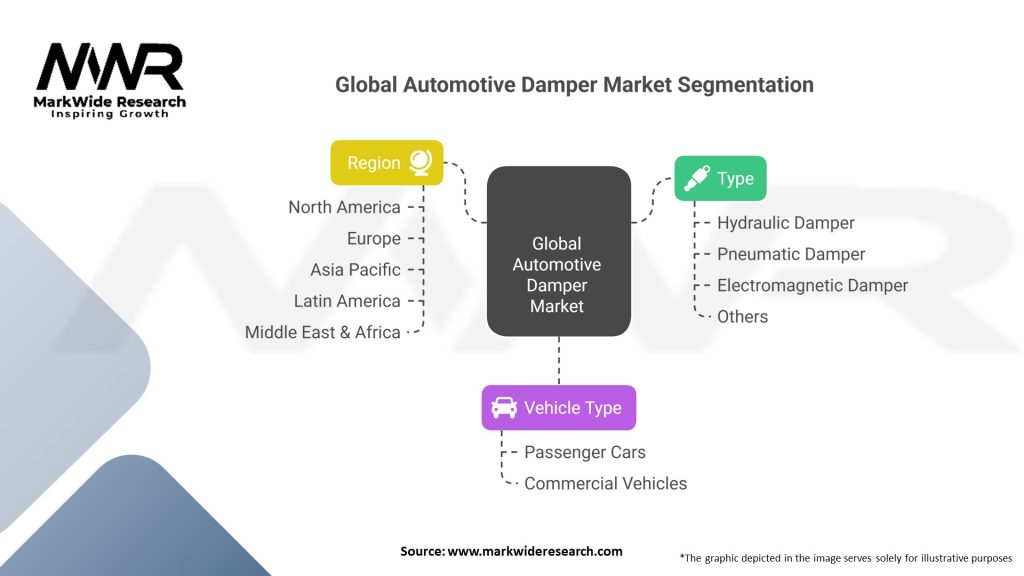 MWR
MarkWide Research
Inspiring Growth

Global Automotive Damper Market Segmentation

Region
North America
Europe
Asia Pacific
Latin America
Middle East & Africa

Global Automotive Damper Market

Type
Hydraulic Damper
Pneumatic Damper
Electromagnetic Damper
Others

Vehicle Type
Passenger Cars
Commercial Vehicles

Source: www.markwideresearch.com

*The graphic depicted in the image serves solely for illustrative purposes